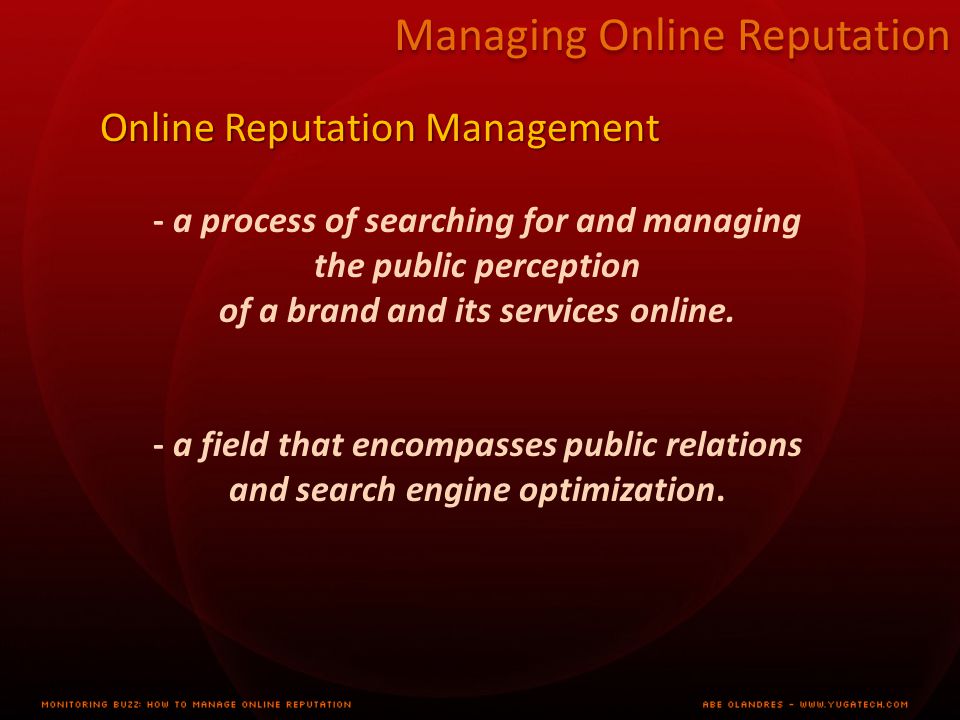 Managing Online Reputation

Online Reputation Management

- a process of searching for and managing the public perception of a brand and its services online.

- a field that encompasses public relations and search engine optimization.

MONITORING BUZZ: HOW TO MANAGE ONLINE REPUTATION

ABE OLANDRES - WWW.YUGATECH.COM